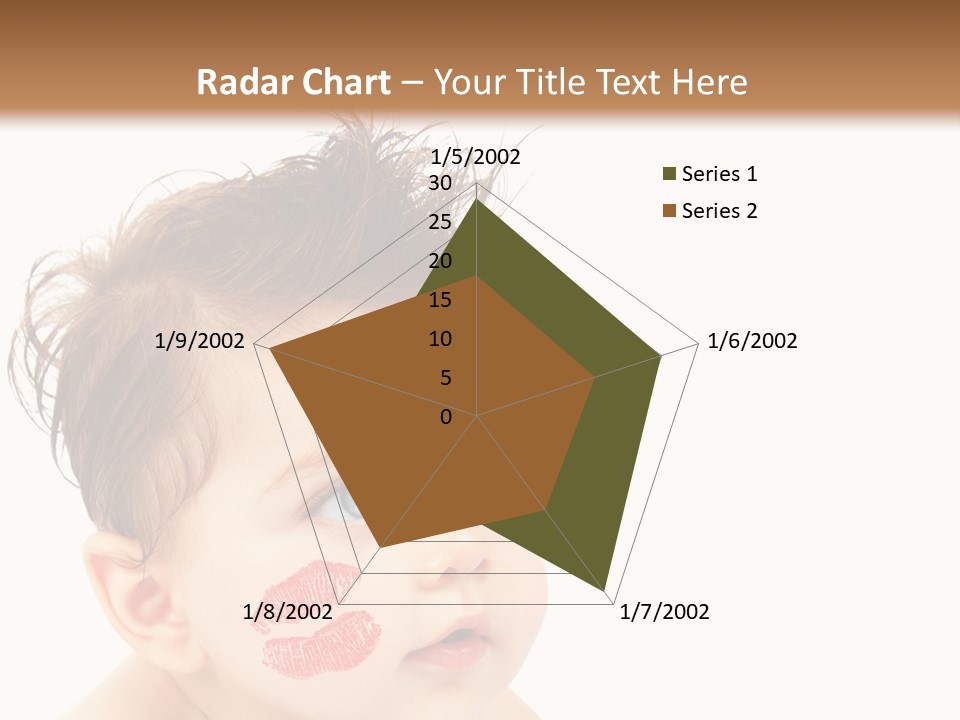 Radar Chart – Your Title Text Here

1/5/2002
30
25
20
15
10
5
0
1/6/2002
1/7/2002
1/8/2002
1/9/2002

Series 1
Series 2